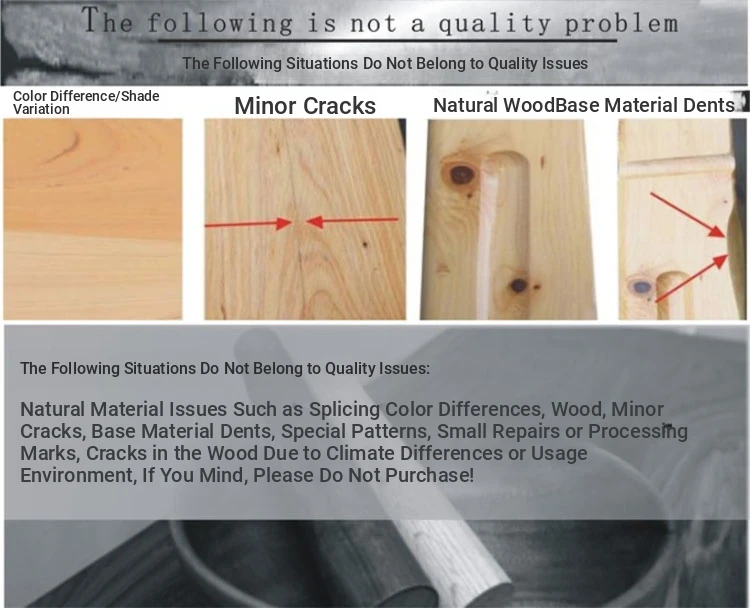 The following is not a quality problem

The Following Situations Do Not Belong to Quality Issues

Color Difference/Shade Variation

Minor Cracks

Natural WoodBase Material Dents

The Following Situations Do Not Belong to Quality Issues:

Natural Material Issues Such as Splicing Color Differences, Wood, Minor Cracks, Base Material Dents, Special Patterns, Small Repairs or Processing Marks, Cracks in the Wood Due to Climate Differences or Usage Environment, If You Mind, Please Do Not Purchase!